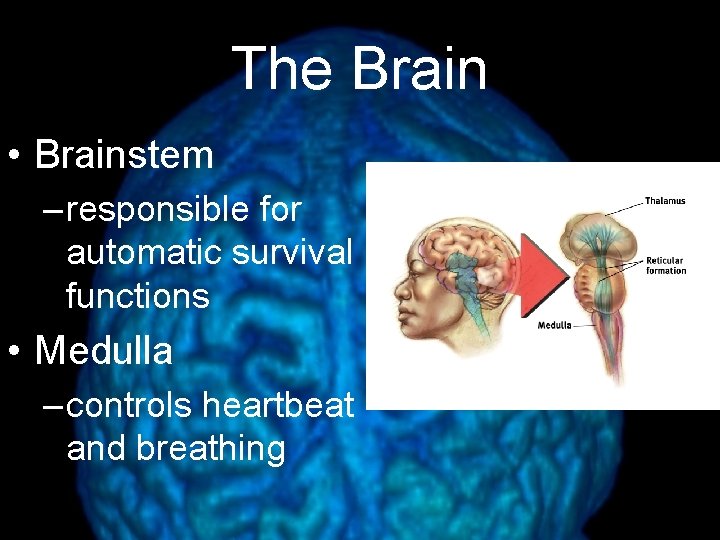 The Brain

• Brainstem
– responsible for automatic survival functions
• Medulla
– controls heartbeat and breathing

Thalamus
Reticular formation
Medulla